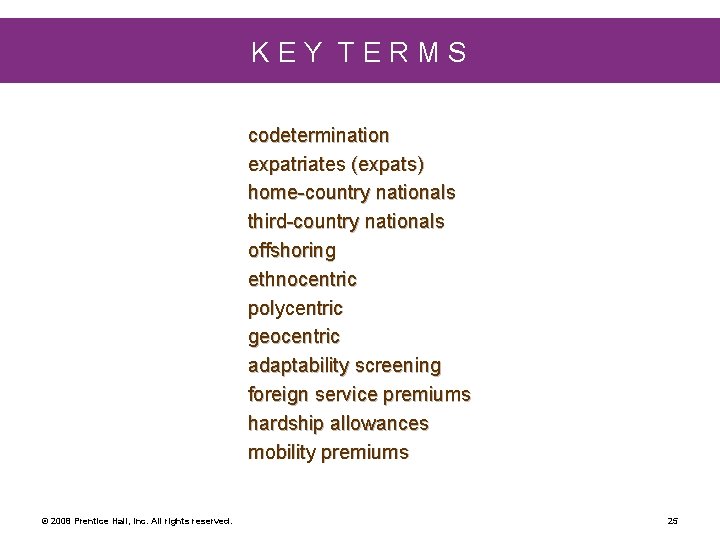 KEY TERMS

codetermination
expatriates (expats)
home-country nationals
third-country nationals
offshoring
ethnocentric
polycentric
geocentric
adaptability screening
foreign service premiums
hardship allowances
mobility premiums

© 2008 Prentice Hall, Inc. All rights reserved.

25